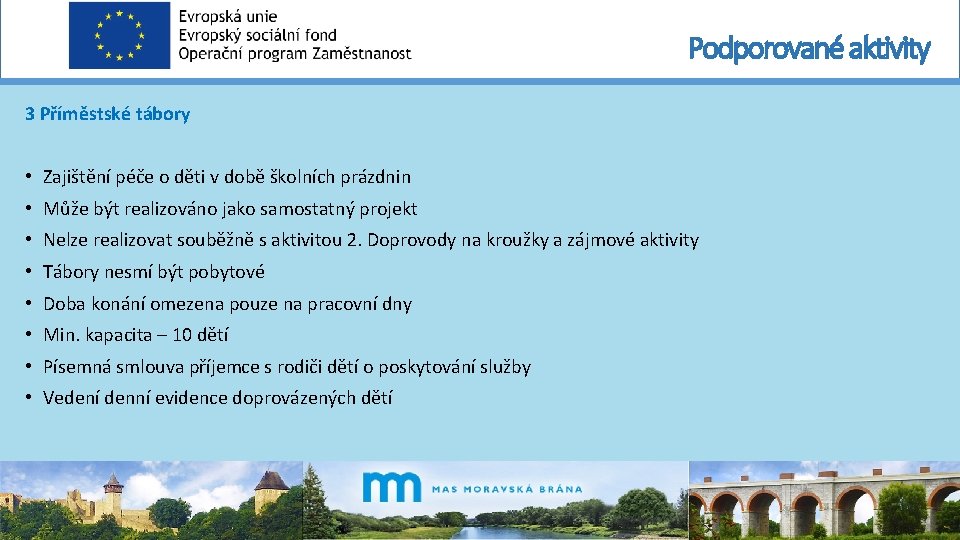 Evropská unie
Evropský sociální fond
Operační program Zaměstnanost

Podporované aktivity

3 Příměstské tábory

• Zajištění péče o děti v době školních prázdnin
• Může být realizováno jako samostatný projekt
• Nelze realizovat souběžně s aktivitou 2. Doprovody na kroužky a zájmové aktivity
• Tábory nesmí být pobytové
• Doba konání omezena pouze na pracovní dny
• Min. kapacita – 10 dětí
• Písemná smlouva příjemce s rodiči dětí o poskytování služby
• Vedení denní evidence doprovázených dětí

MAS MORAVSKÁ BRÁNA